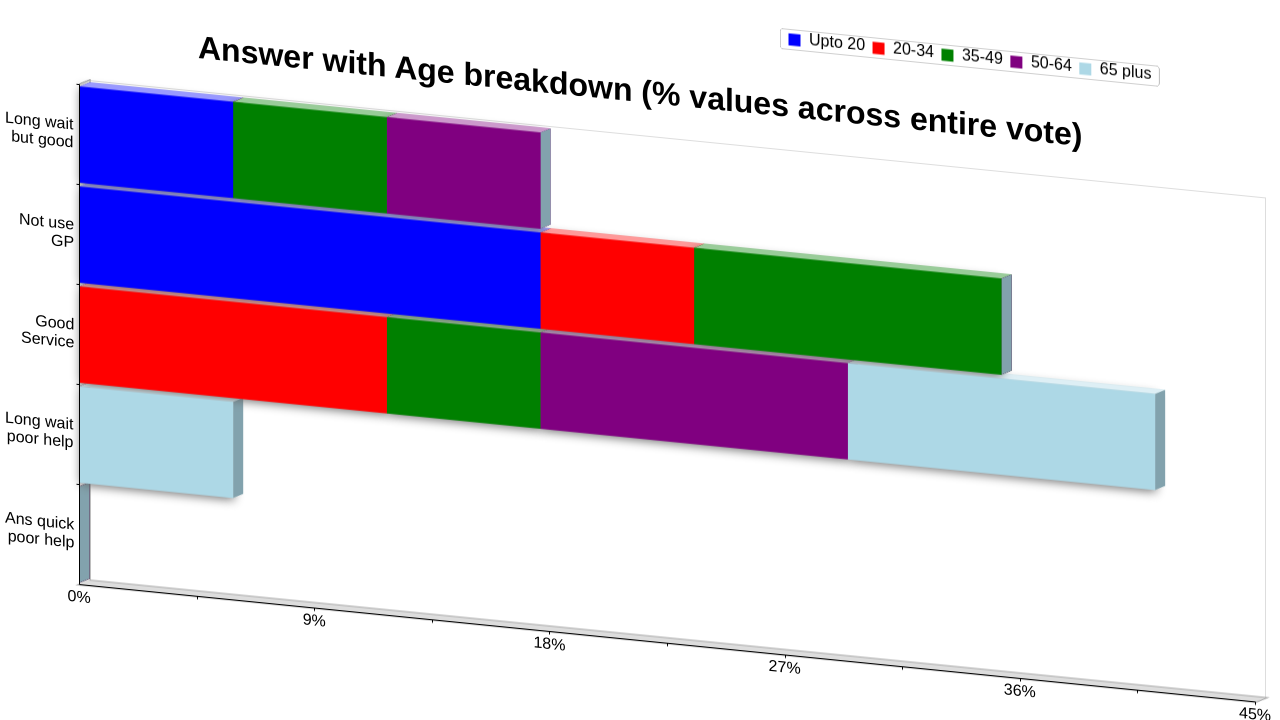 Answer with Age breakdown (% values across entire vote)

Upto 20
20-34
35-49
50-64
65 plus

Long wait but good
Not use GP
Good Service
Long wait poor help
Ans quick poor help

0%
9%
18%
27%
36%
45%